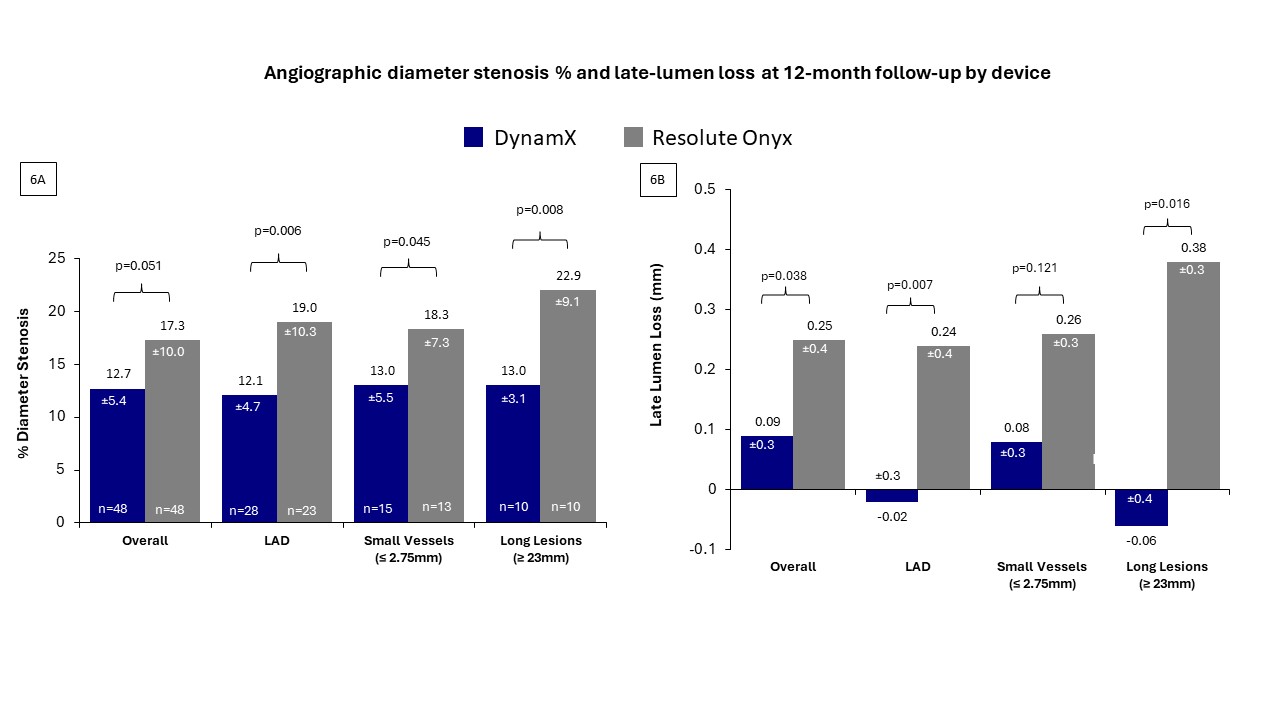 Angiographic diameter stenosis % and late-lumen loss at 12-month follow-up by device

DynamX Resolute Onyx

6A

% Diameter Stenosis

25
20
15
10
5
0

p=0.051
12.7
±5.4
n=48
17.3
±10.0
n=48
Overall

p=0.006
12.1
±4.7
n=28
19.0
±10.3
n=23
LAD

p=0.045
13.0
±5.5
n=15
18.3
±7.3
n=13
Small Vessels (≤ 2.75mm)

p=0.008
13.0
±3.1
n=10
22.9
±9.1
n=10
Long Lesions (≥ 23mm)

6B

Late Lumen Loss (mm)

0.5
0.4
0.3
0.2
0.1
0
-0.1

p=0.038
0.09
±0.3
0.25
±0.4
Overall

p=0.007
±0.3
-0.02
0.24
±0.4
LAD

p=0.121
0.08
±0.3
0.26
±0.3
Small Vessels (≤ 2.75mm)

p=0.016
±0.4
-0.06
0.38
±0.3
Long Lesions (≥ 23mm)